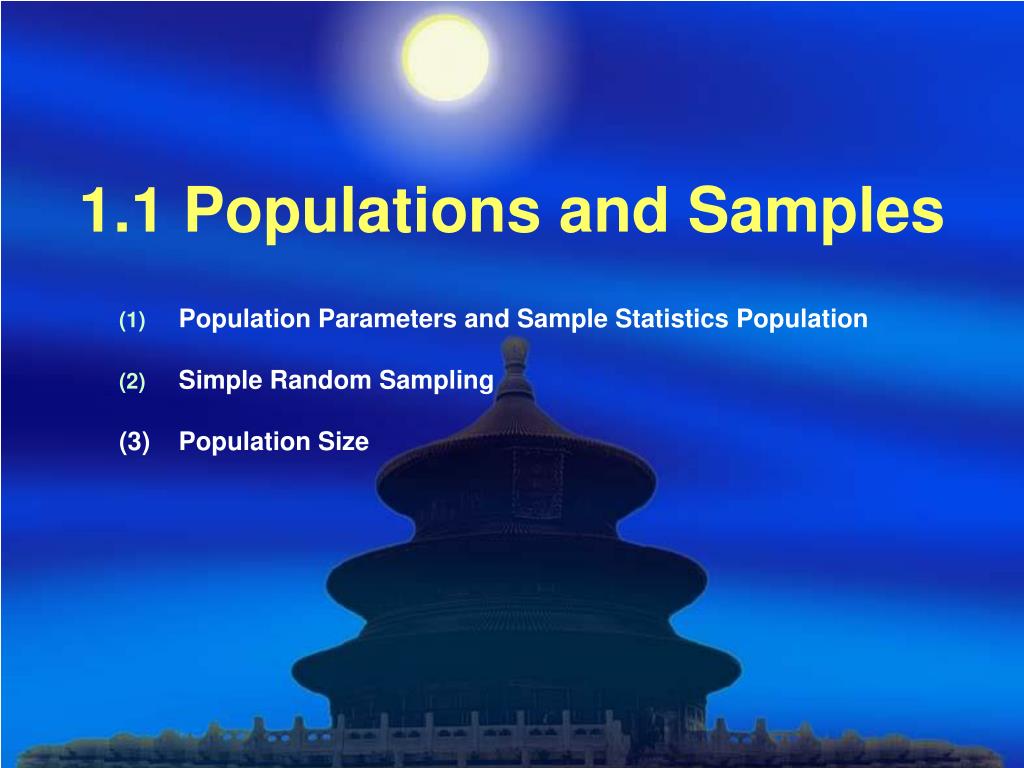 1.1 Populations and Samples

(1) Population Parameters and Sample Statistics Population

(2) Simple Random Sampling

(3) Population Size